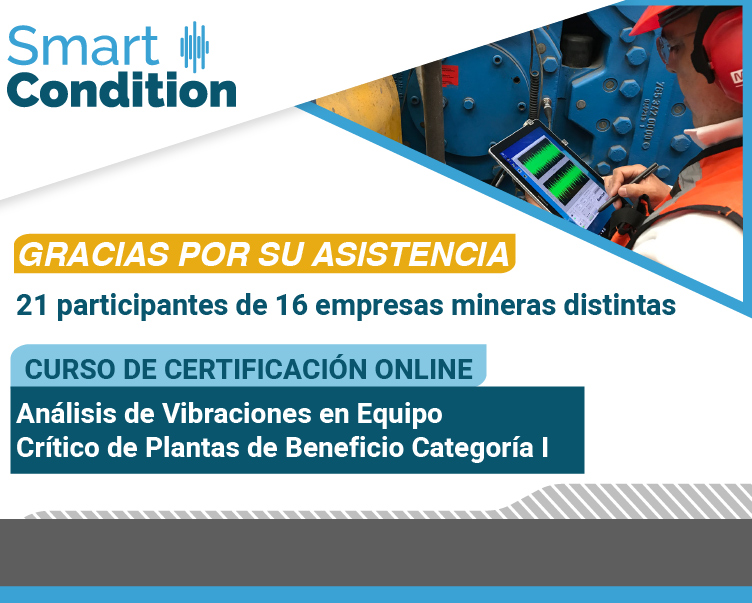 Smart Condition

GRACIAS POR SU ASISTENCIA

21 participantes de 16 empresas mineras distintas

CURSO DE CERTIFICACIÓN ONLINE

Análisis de Vibraciones en Equipo Crítico de Plantas de Beneficio Categoría I